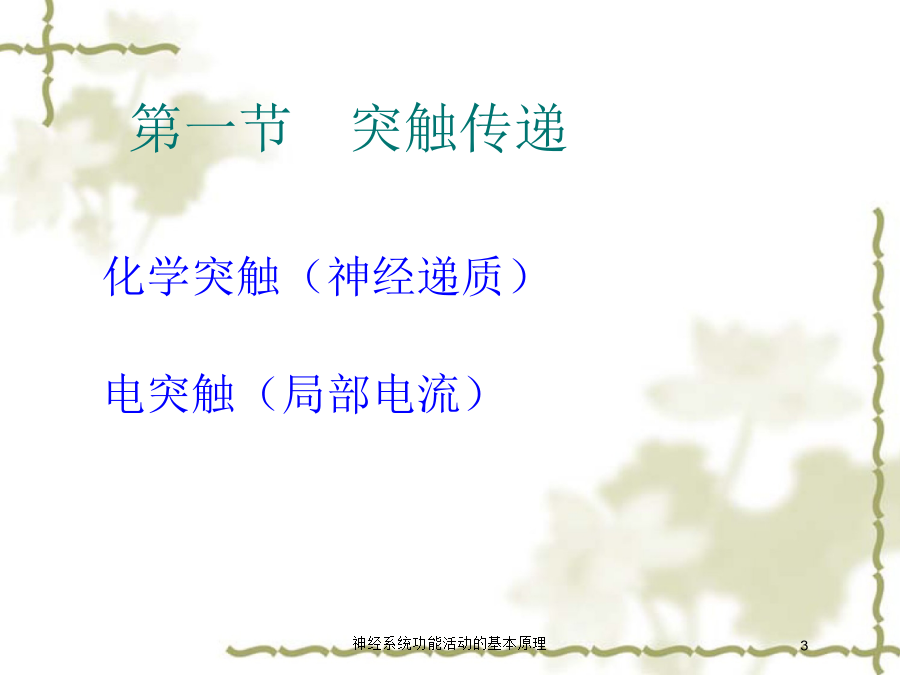 第一节　突触传递

化学突触（神经递质）

电突触（局部电流）

神经系统功能活动的基本原理

3